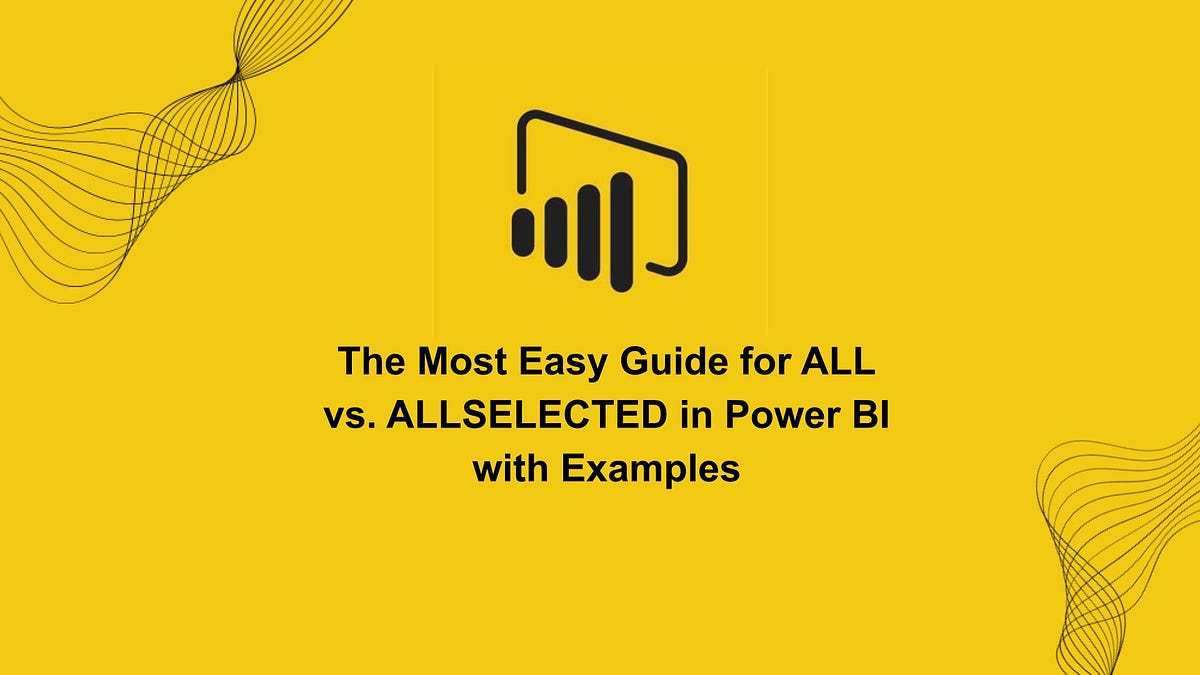 The Most Easy Guide for ALL vs. ALLSELECTED in Power BI with Examples